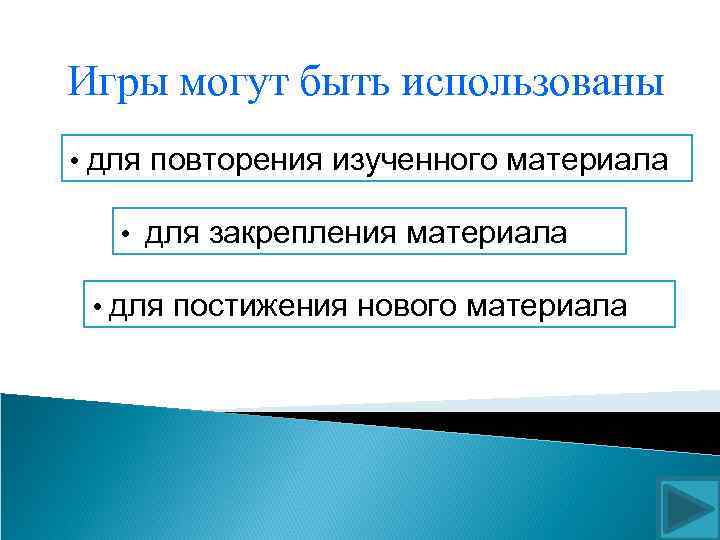 Игры могут быть использованы

• для повторения изученного материала

• для закрепления материала

• для постижения нового материала